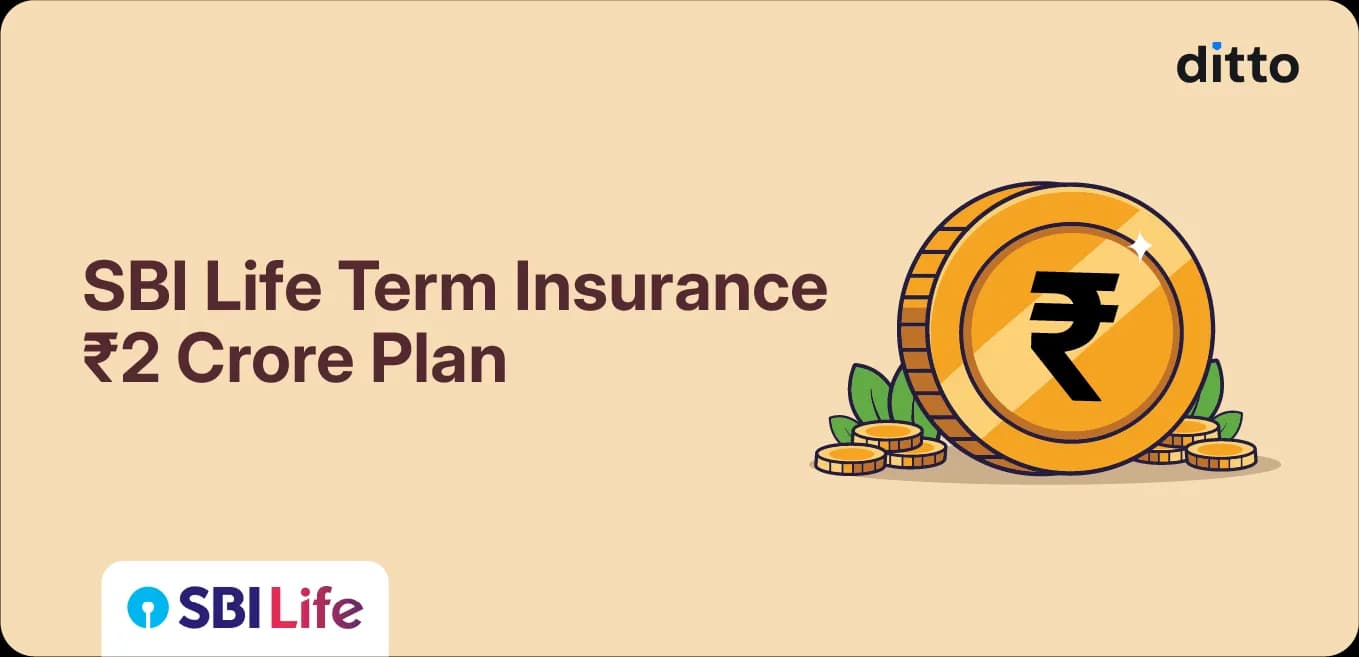 ditto

SBI Life Term Insurance ₹2 Crore Plan

₹

SBI Life